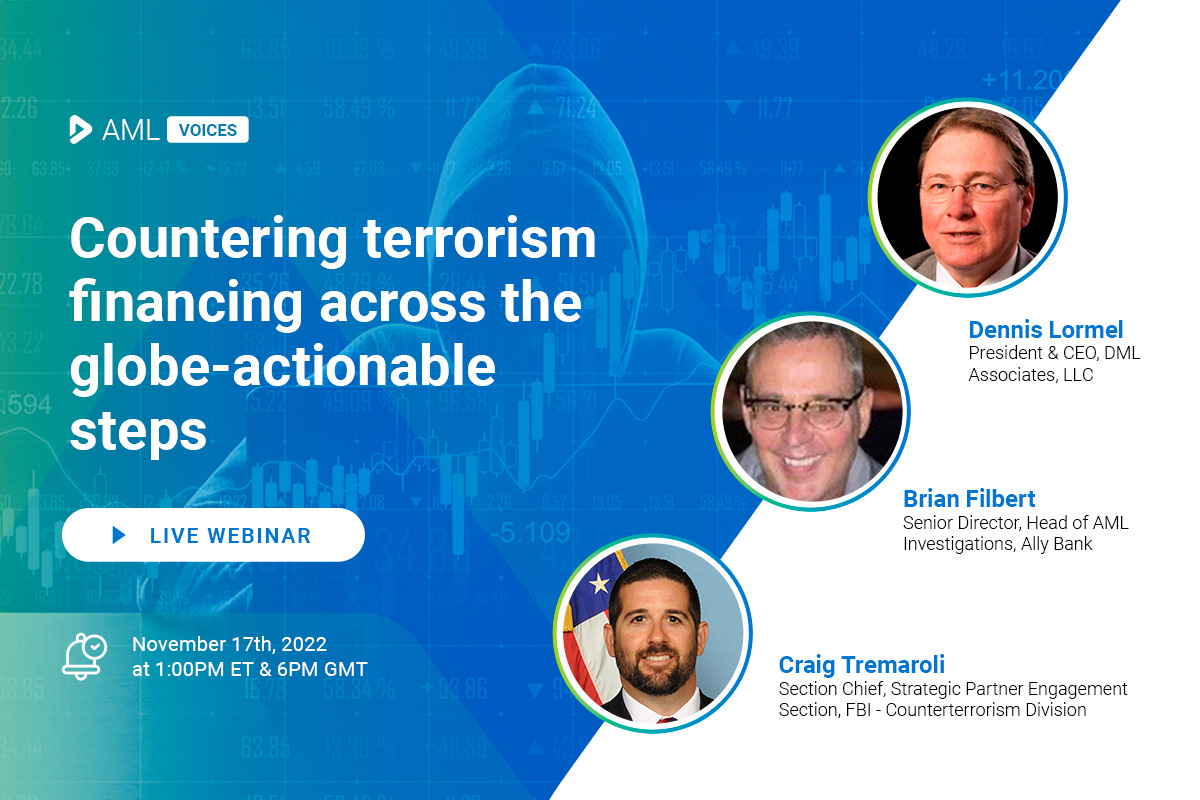 AML VOICES

Countering terrorism financing across the globe-actionable steps

LIVE WEBINAR

November 17th, 2022
at 1:00PM ET & 6PM GMT

Dennis Lormel
President & CEO, DML Associates, LLC

Brian Filbert
Senior Director, Head of AML Investigations, Ally Bank

Craig Tremaroli
Section Chief, Strategic Partner Engagement Section, FBI - Counterterrorism Division